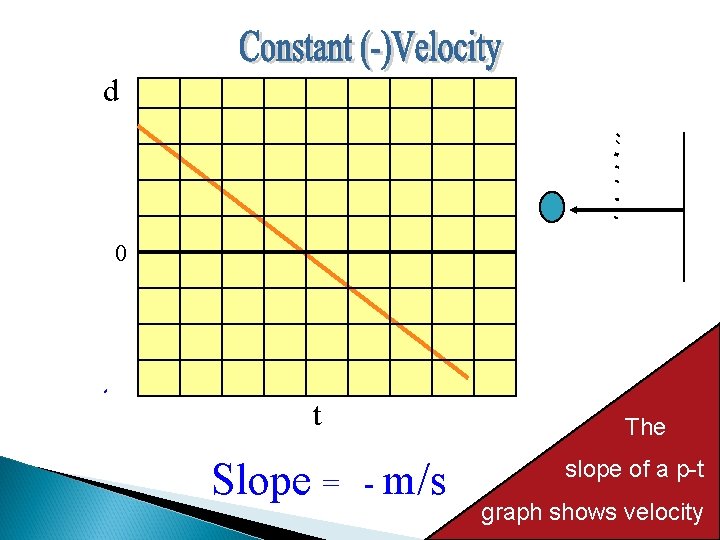 Constant (-)Velocity

d

0

t

Slope = - m/s

The slope of a p-t graph shows velocity